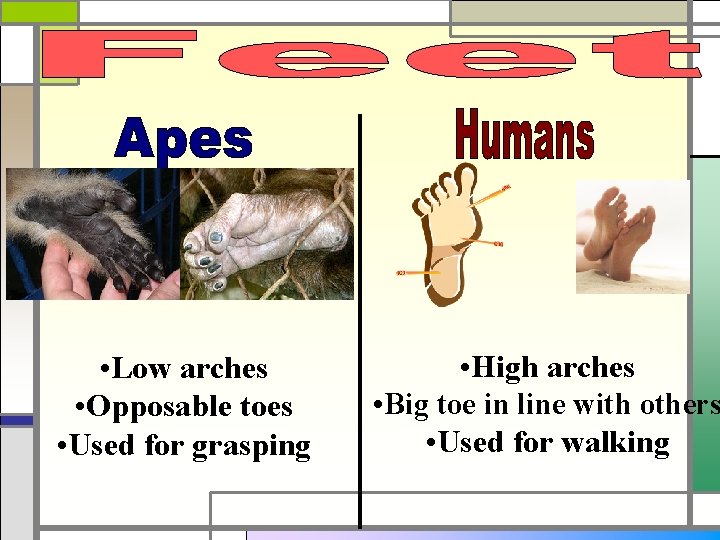 Feet

Apes

•Low arches
•Opposable toes
•Used for grasping

Humans

•High arches
•Big toe in line with others
•Used for walking